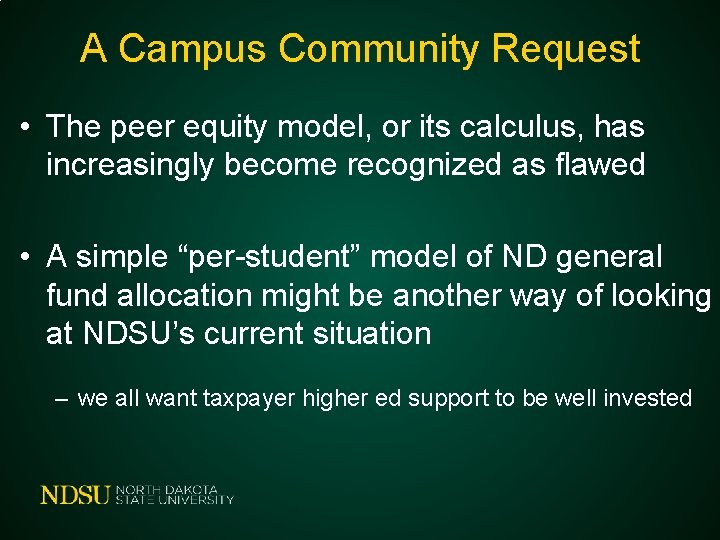 A Campus Community Request

• The peer equity model, or its calculus, has increasingly become recognized as flawed

• A simple “per-student” model of ND general fund allocation might be another way of looking at NDSU’s current situation

– we all want taxpayer higher ed support to be well invested

NDSU NORTH DAKOTA STATE UNIVERSITY